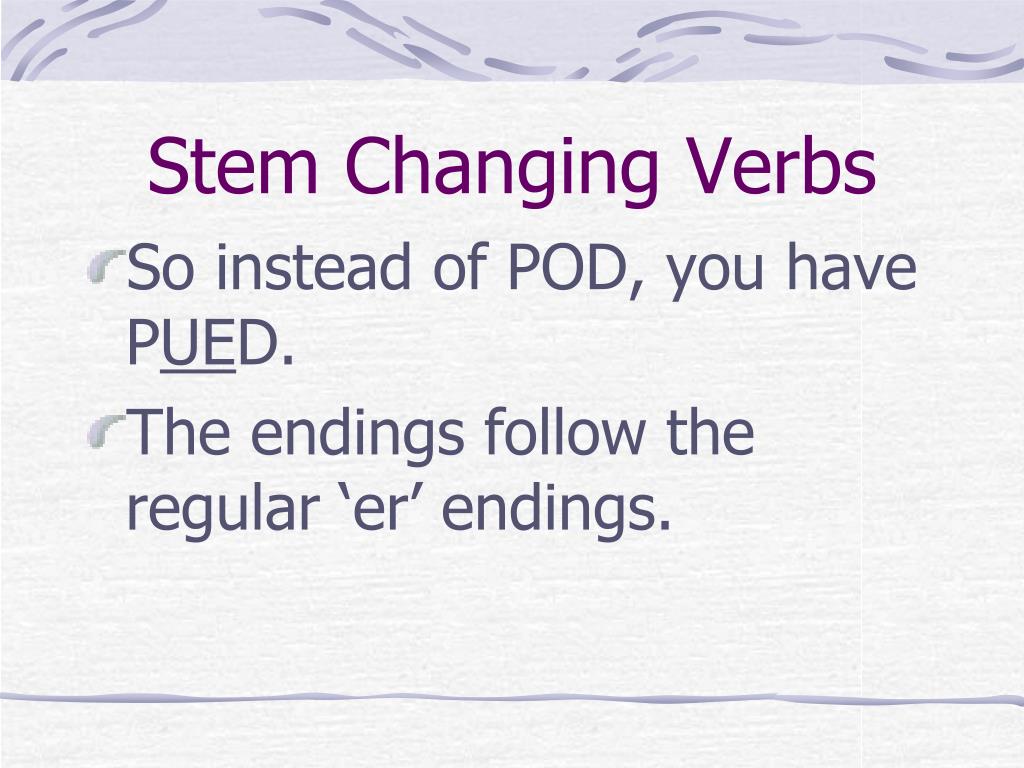 Stem Changing Verbs

So instead of POD, you have PUED.

The endings follow the regular ‘er’ endings.